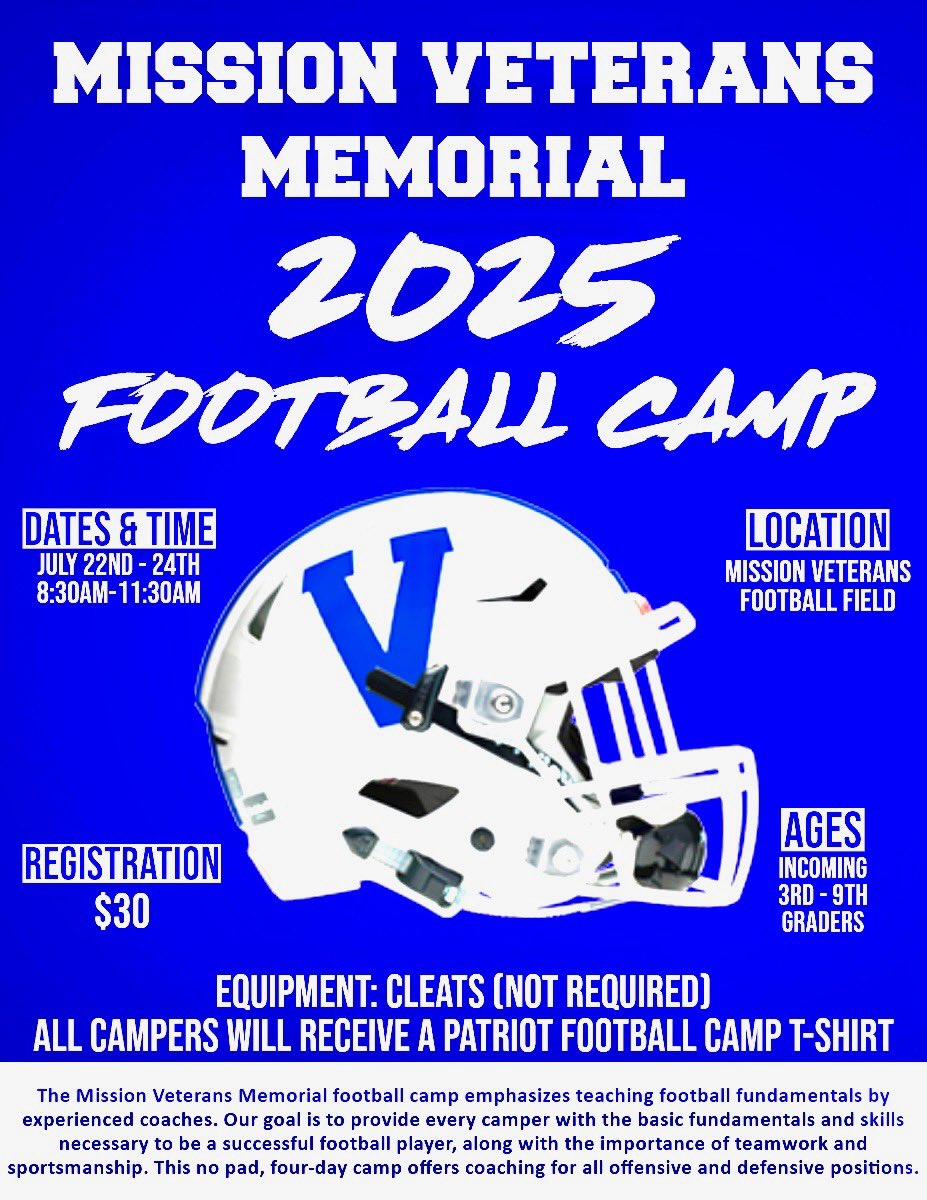 MISSION VETERANS MEMORIAL

2025

FOOTBALL CAMP

DATES & TIME
JULY 22ND - 24TH
8:30AM-11:30AM

LOCATION
MISSION VETERANS FOOTBALL FIELD

V

REGISTRATION
$30

AGES
INCOMING 3RD - 9TH GRADERS

EQUIPMENT: CLEATS (NOT REQUIRED)
ALL CAMPERS WILL RECEIVE A PATRIOT FOOTBALL CAMP T-SHIRT

The Mission Veterans Memorial football camp emphasizes teaching football fundamentals by experienced coaches. Our goal is to provide every camper with the basic fundamentals and skills necessary to be a successful football player, along with the importance of teamwork and sportsmanship. This no pad, four-day camp offers coaching for all offensive and defensive positions.